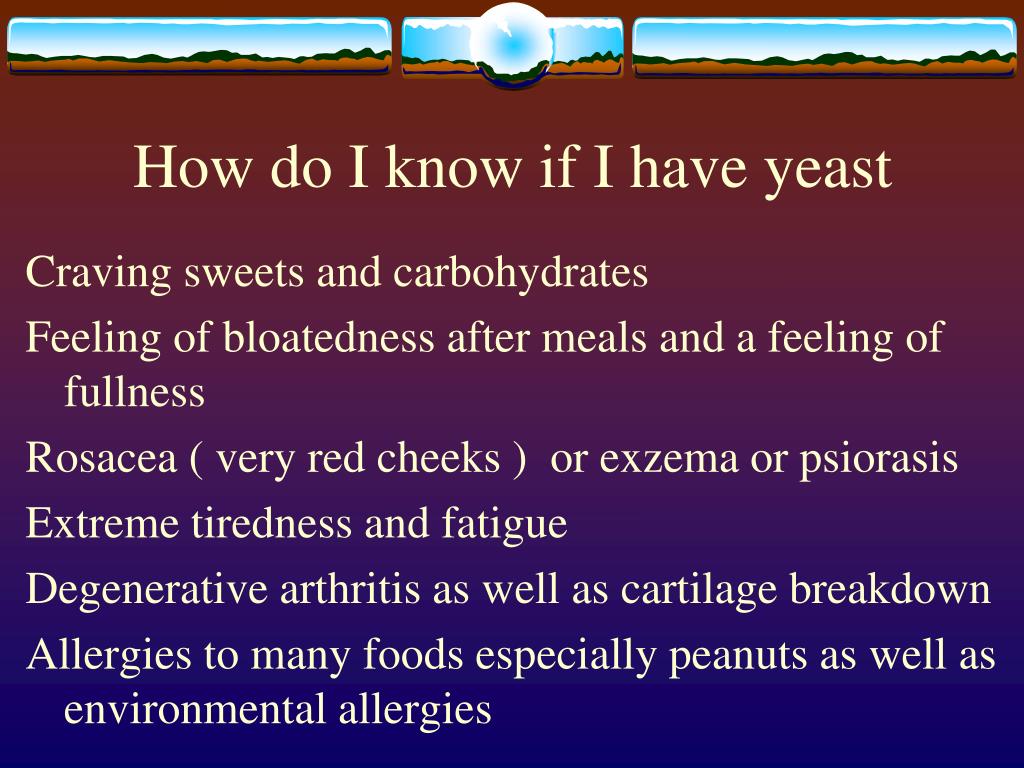 How do I know if I have yeast

Craving sweets and carbohydrates

Feeling of bloatedness after meals and a feeling of fullness

Rosacea ( very red cheeks ) or exzema or psiorasis

Extreme tiredness and fatigue

Degenerative arthritis as well as cartilage breakdown

Allergies to many foods especially peanuts as well as environmental allergies